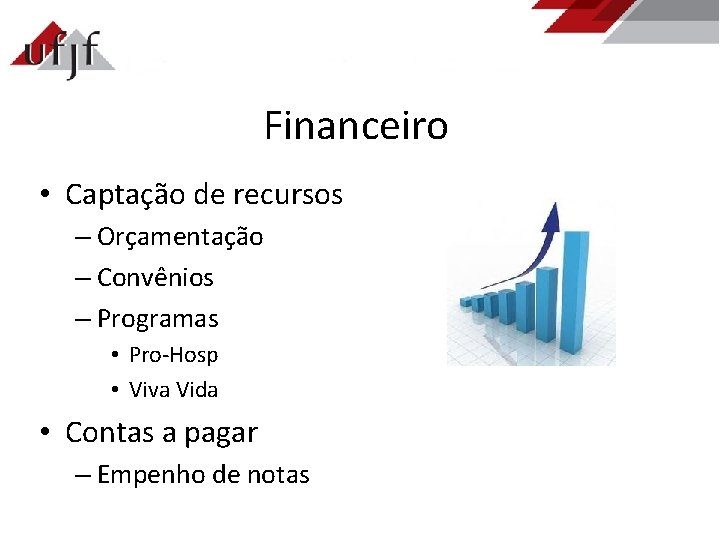 ufjf

Financeiro

• Captação de recursos
– Orçamentação
– Convênios
– Programas
• Pro-Hosp
• Viva Vida
• Contas a pagar
– Empenho de notas